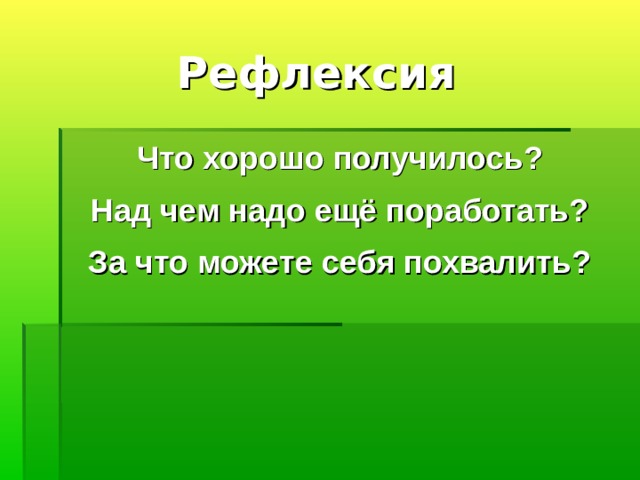 Рефлексия

Что хорошо получилось?

Над чем надо ещё поработать?

За что можете себя похвалить?